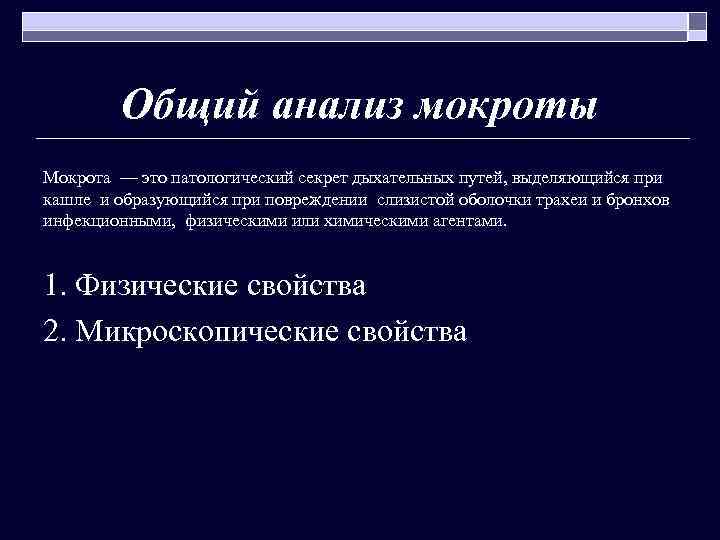 Общий анализ мокроты

Мокрота — это патологический секрет дыхательных путей, выделяющийся при кашле и образующийся при повреждении слизистой оболочки трахеи и бронхов инфекционными, физическими или химическими агентами.

1. Физические свойства
2. Микроскопические свойства